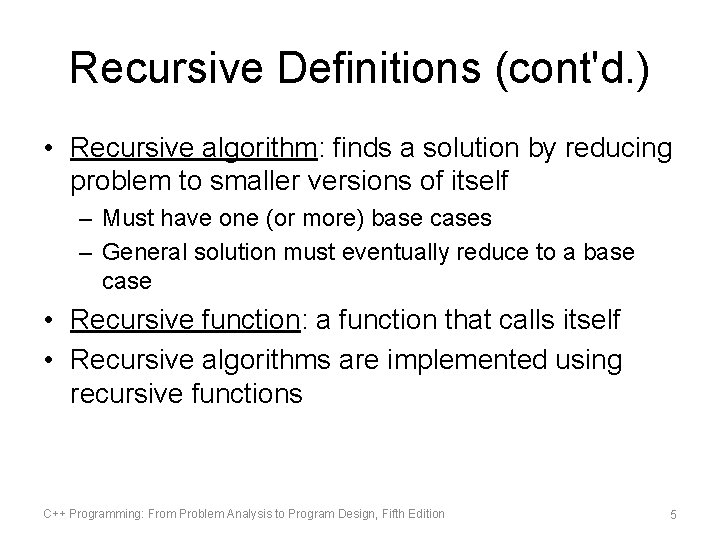 Recursive Definitions (cont'd.)

• Recursive algorithm: finds a solution by reducing problem to smaller versions of itself

– Must have one (or more) base cases

– General solution must eventually reduce to a base case

• Recursive function: a function that calls itself

• Recursive algorithms are implemented using recursive functions

C++ Programming: From Problem Analysis to Program Design, Fifth Edition

5